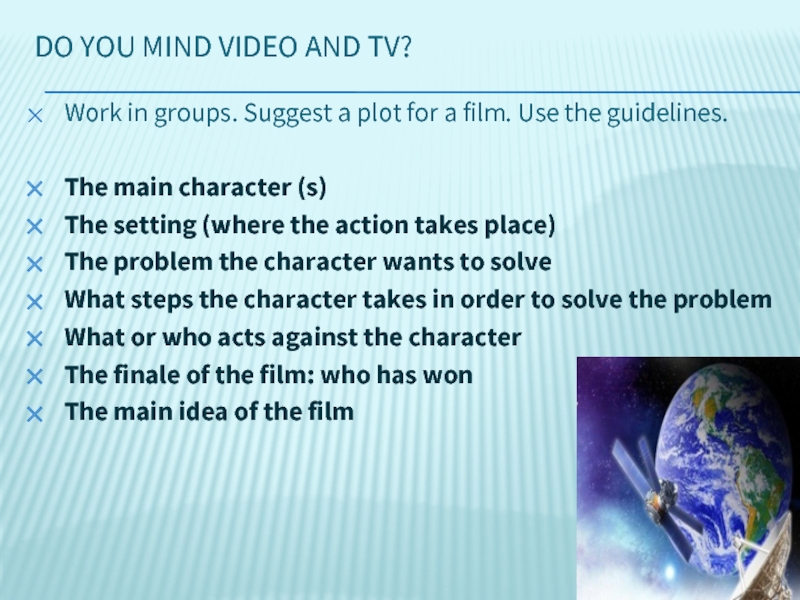 DO YOU MIND VIDEO AND TV?

× Work in groups. Suggest a plot for a film. Use the guidelines.

× The main character (s)
× The setting (where the action takes place)
× The problem the character wants to solve
× What steps the character takes in order to solve the problem
× What or who acts against the character
× The finale of the film: who has won
× The main idea of the film